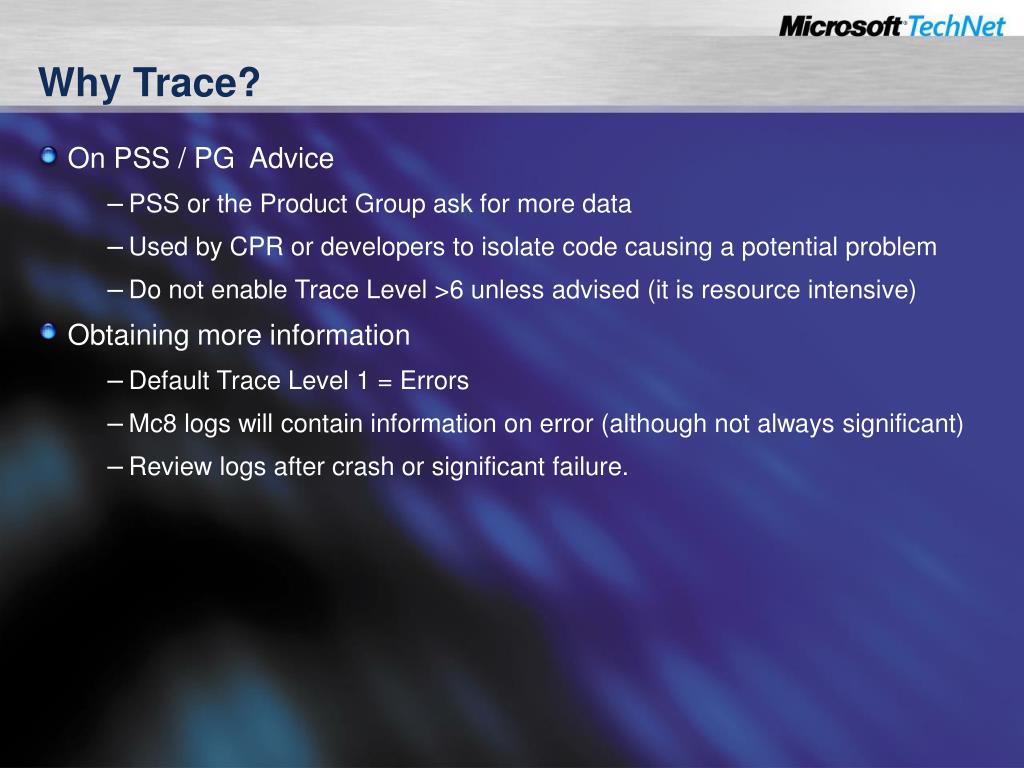 Microsoft TechNet

Why Trace?

On PSS / PG Advice
– PSS or the Product Group ask for more data
– Used by CPR or developers to isolate code causing a potential problem
– Do not enable Trace Level >6 unless advised (it is resource intensive)

Obtaining more information
– Default Trace Level 1 = Errors
– Mc8 logs will contain information on error (although not always significant)
– Review logs after crash or significant failure.